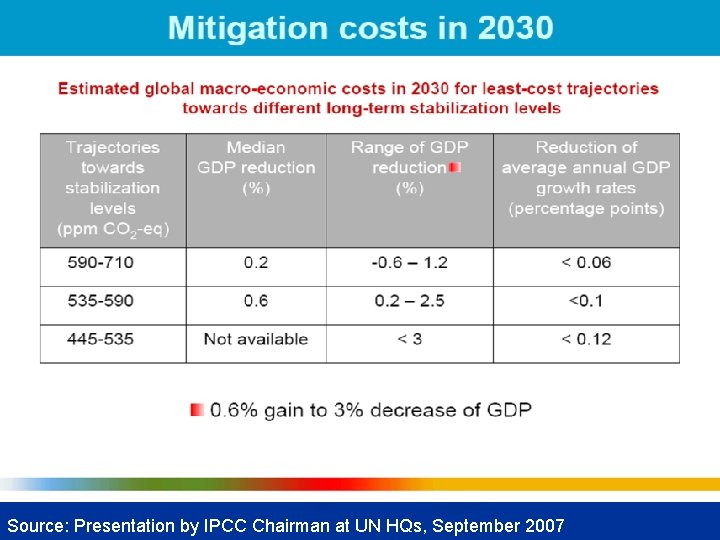 Mitigation costs in 2030

Estimated global macro-economic costs in 2030 for least-cost trajectories towards different long-term stabilization levels

| Trajectories towards stabilization levels (ppm $CO_2$-eq) | Median GDP reduction (%) | Range of GDP reduction (%) | Reduction of average annual GDP growth rates (percentage points) |
|---|---|---|---|
| 590-710 | 0.2 | -0.6 – 1.2 | < 0.06 |
| 535-590 | 0.6 | 0.2 – 2.5 | <0.1 |
| 445-535 | Not available | < 3 | < 0.12 |

0.6% gain to 3% decrease of GDP

Source: Presentation by IPCC Chairman at UN HQs, September 2007